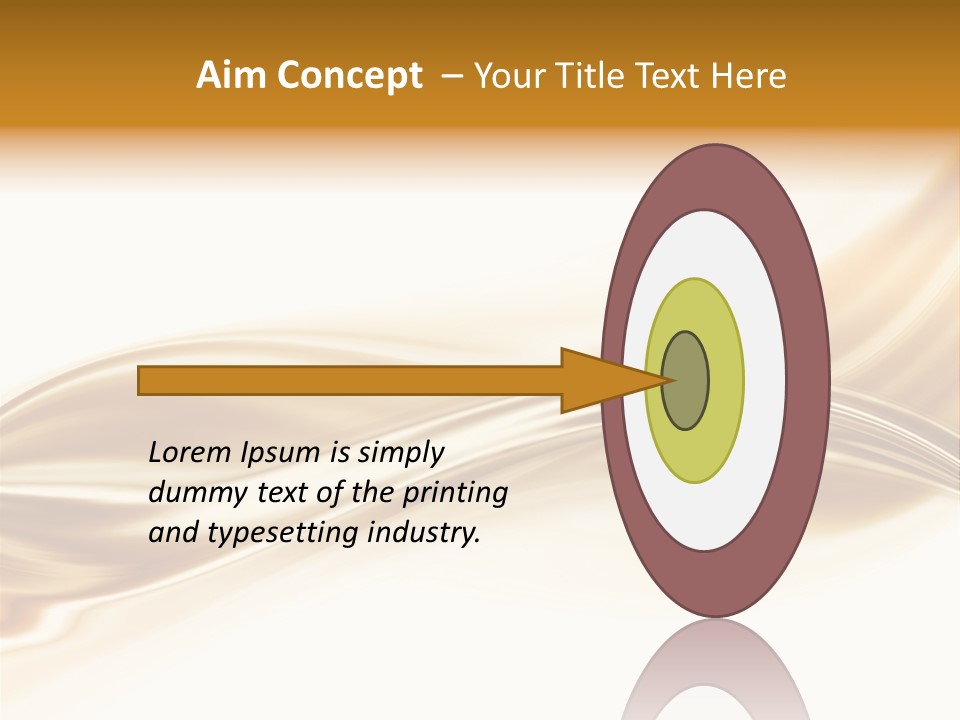 Aim Concept – Your Title Text Here

Lorem Ipsum is simply dummy text of the printing and typesetting industry.